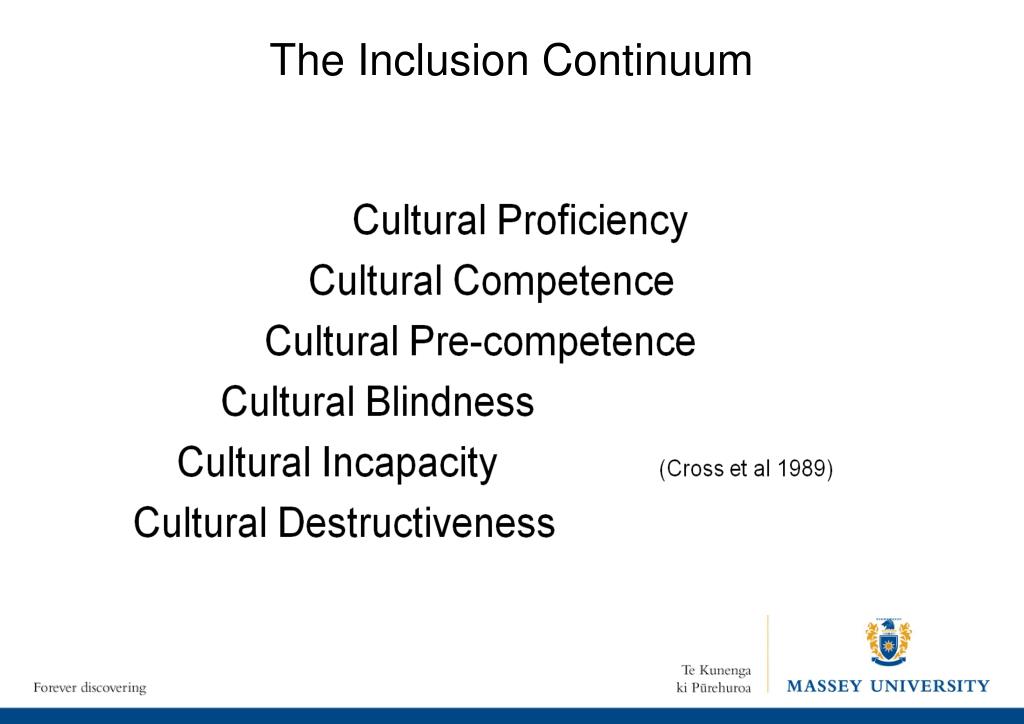 The Inclusion Continuum

Cultural Proficiency
Cultural Competence
Cultural Pre-competence
Cultural Blindness
Cultural Incapacity
(Cross et al 1989)
Cultural Destructiveness

Forever discovering

Te Kunenga ki Pūrehuroa

MASSEY UNIVERSITY